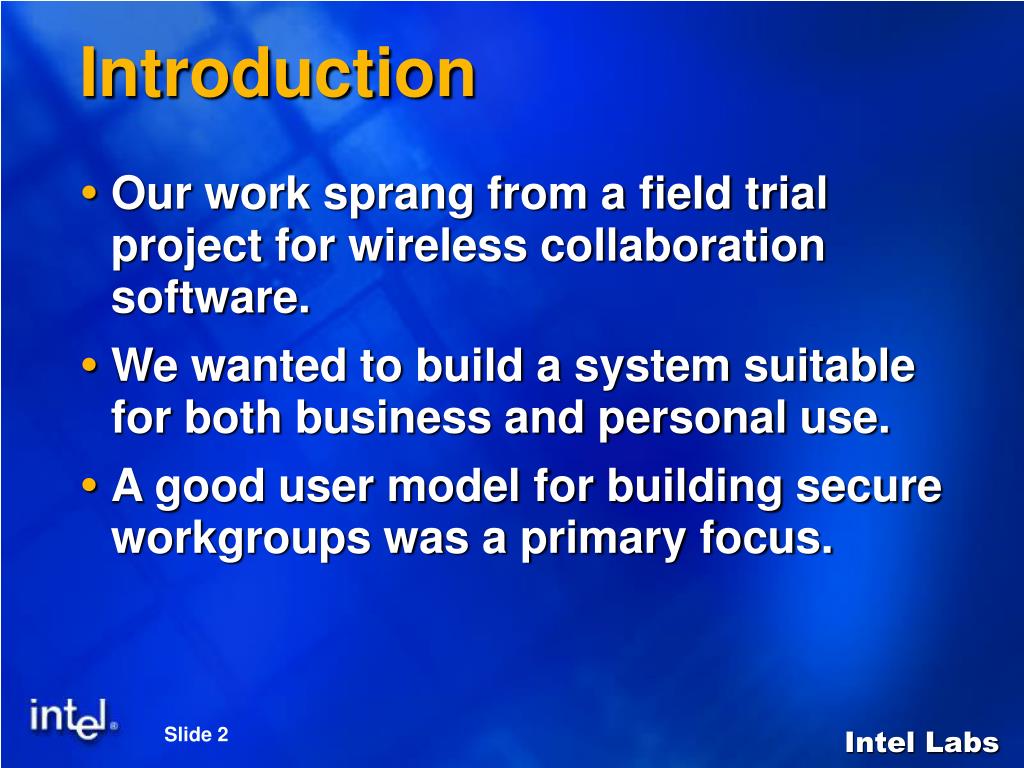 Introduction

• Our work sprang from a field trial project for wireless collaboration software.
• We wanted to build a system suitable for both business and personal use.
• A good user model for building secure workgroups was a primary focus.

intel®

Slide 2

Intel Labs